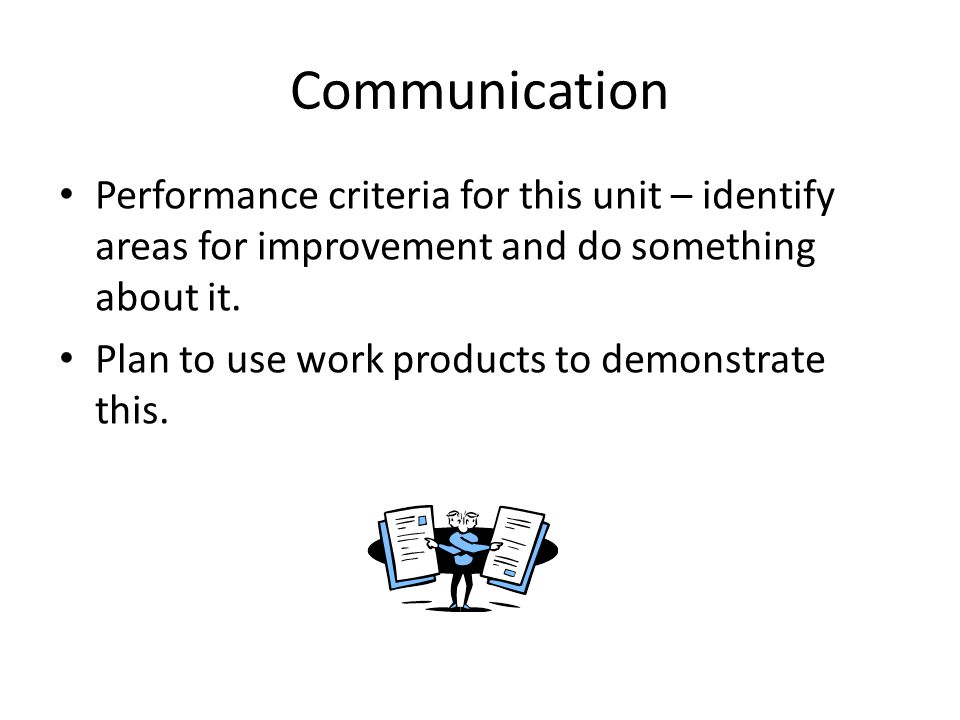 Communication

• Performance criteria for this unit – identify areas for improvement and do something about it.
• Plan to use work products to demonstrate this.